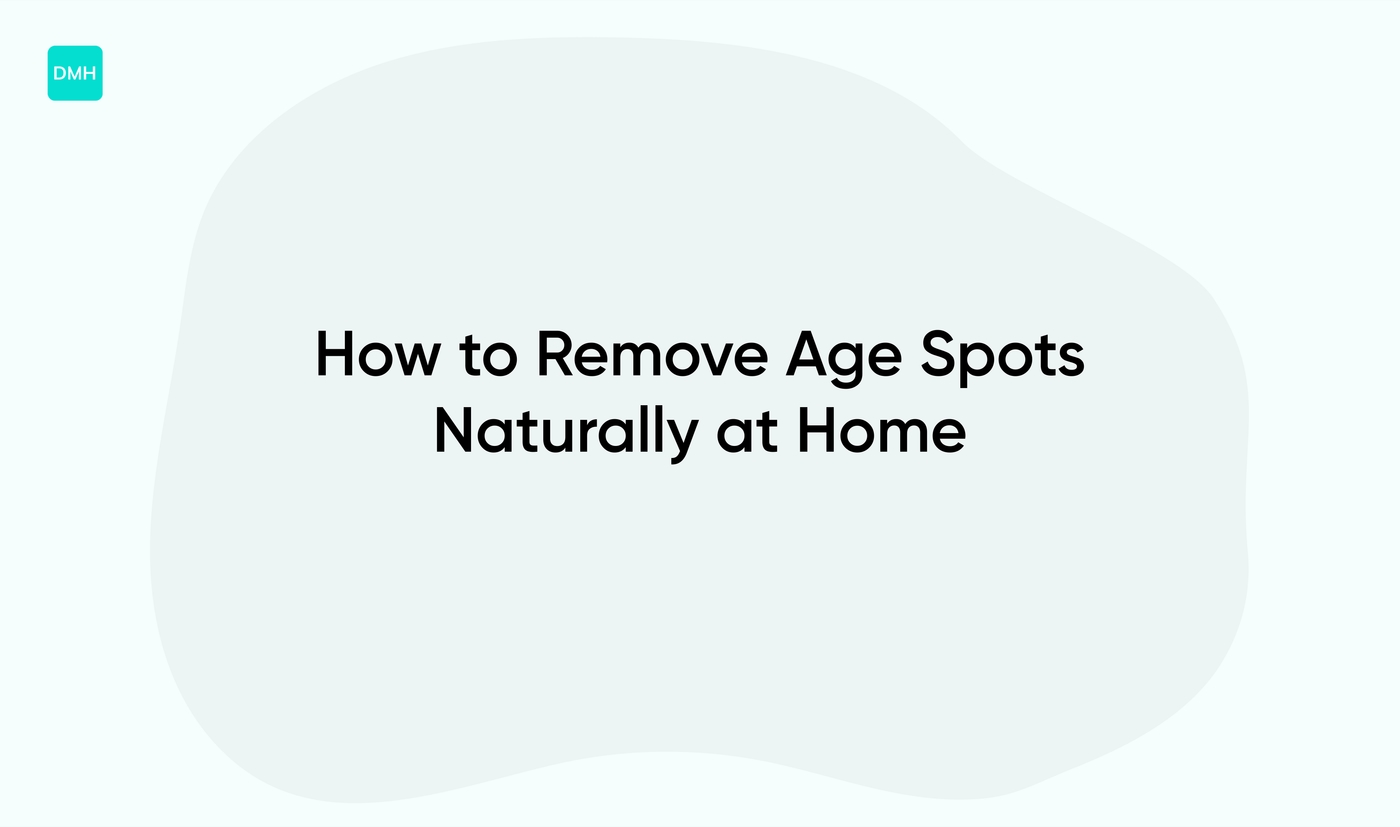 DMH

How to Remove Age Spots Naturally at Home